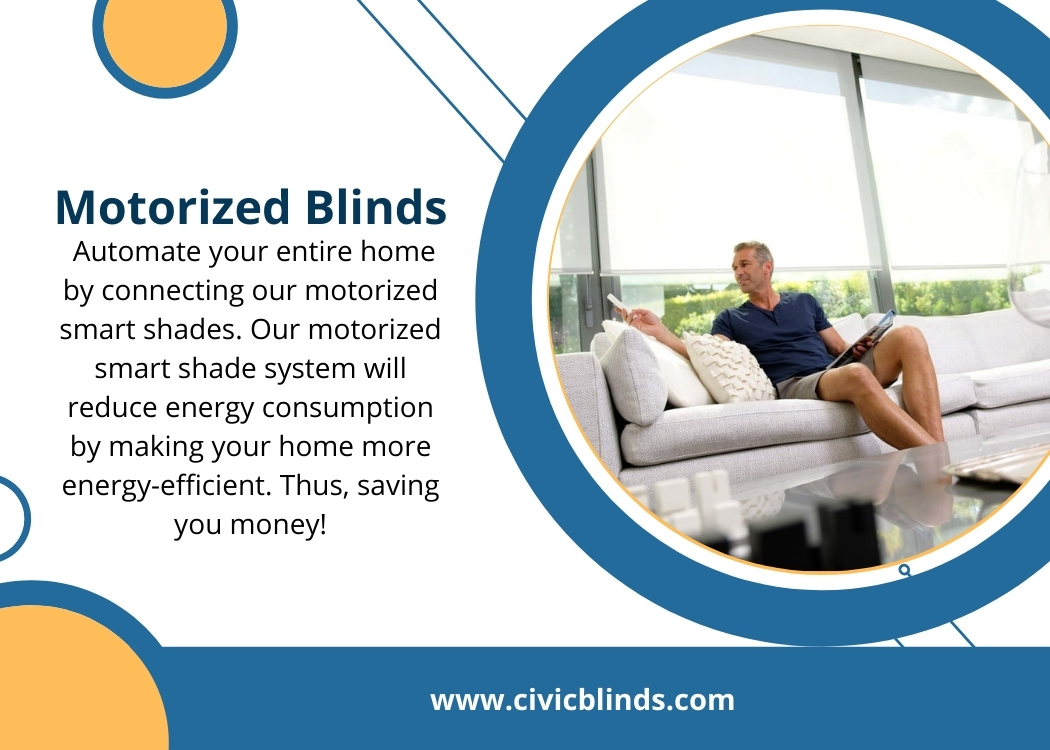 Motorized Blinds

Automate your entire home by connecting our motorized smart shades. Our motorized smart shade system will reduce energy consumption by making your home more energy-efficient. Thus, saving you money!

www.civicblinds.com